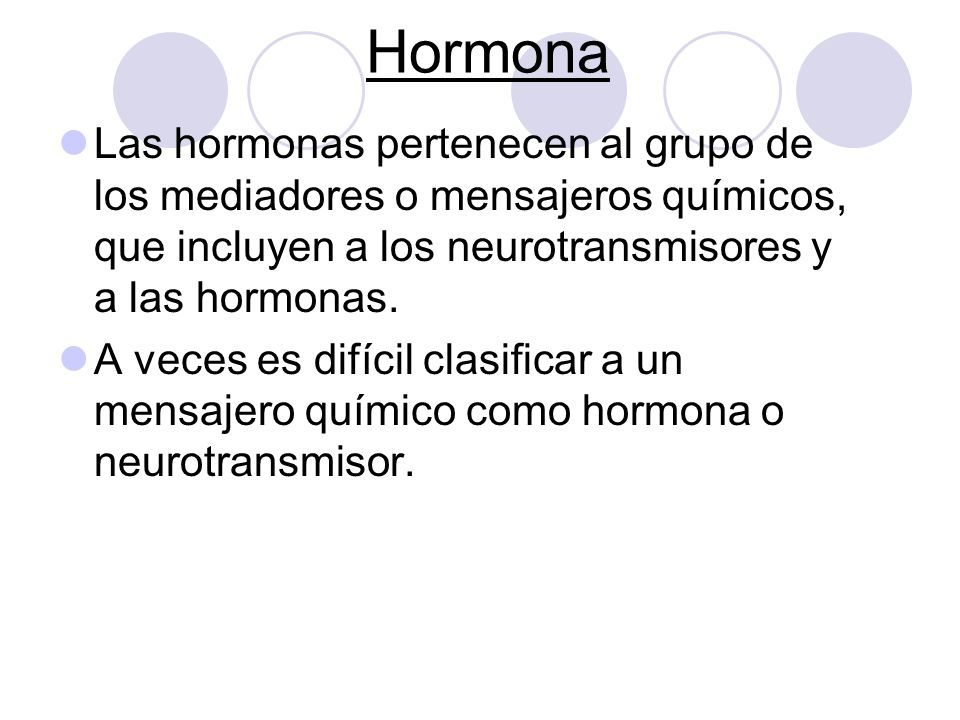 Hormona

Las hormonas pertenecen al grupo de los mediadores o mensajeros químicos, que incluyen a los neurotransmisores y a las hormonas.

A veces es difícil clasificar a un mensajero químico como hormona o neurotransmisor.